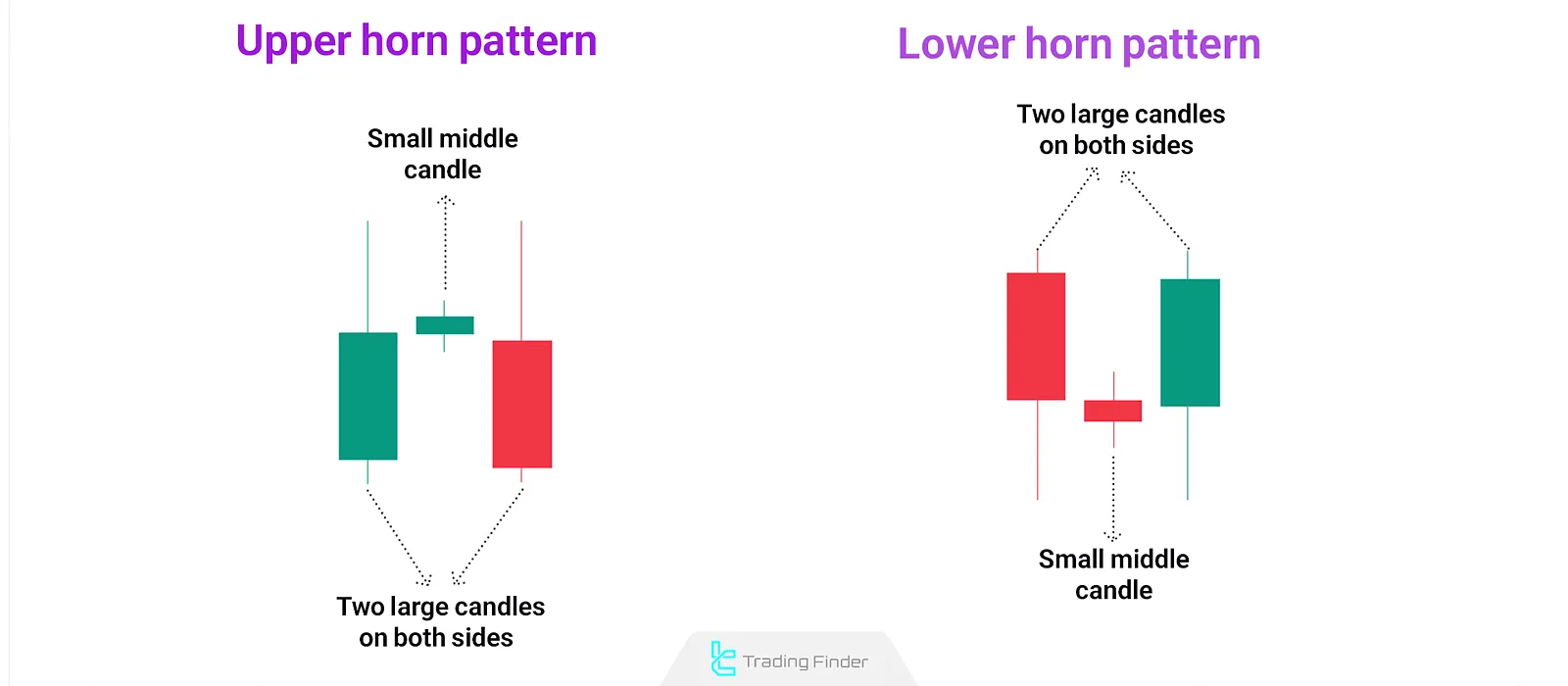 Upper horn pattern

Small middle candle

Two large candles on both sides

Lower horn pattern

Two large candles on both sides

Small middle candle

Trading Finder